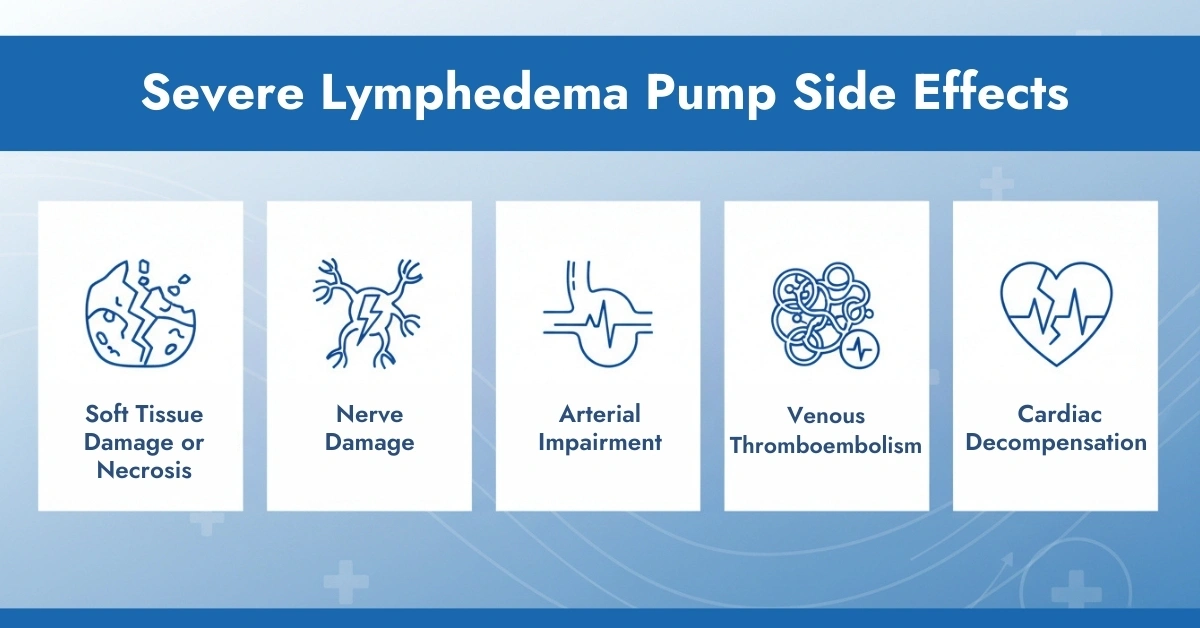 Severe Lymphedema Pump Side Effects

Soft Tissue Damage or Necrosis

Nerve Damage

Arterial Impairment

Venous Thromboembolism

Cardiac Decompensation